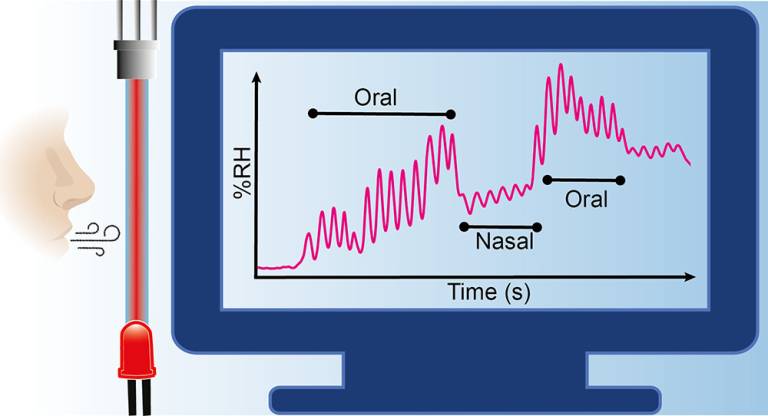 Oral

%RH

Nasal

Oral

Time (s)